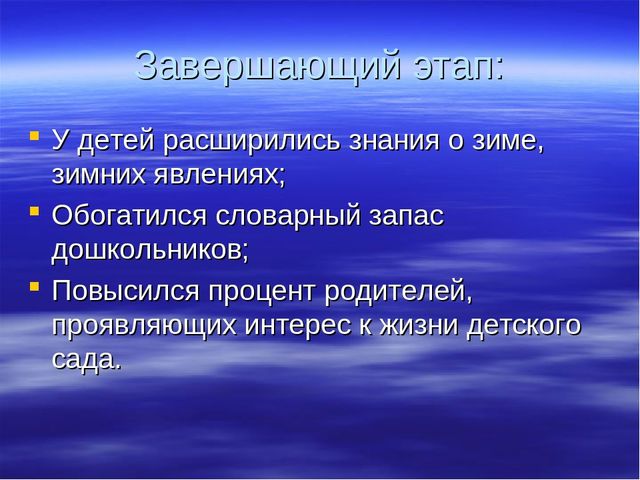 Завершающий этап:

- У детей расширились знания о зиме, зимних явлениях;
- Обогатился словарный запас дошкольников;
- Повысился процент родителей, проявляющих интерес к жизни детского сада.